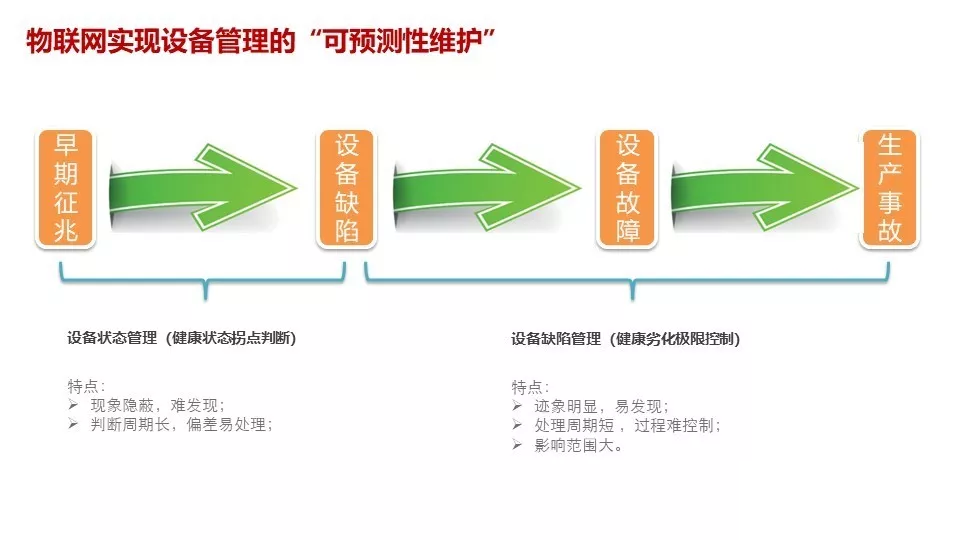 物联网实现设备管理的“可预测性维护”

早期征兆

设备缺陷

设备故障

生产事故

设备状态管理（健康状态拐点判断）

特点：
➢ 现象隐蔽，难发现；
➢ 判断周期长，偏差易处理；

设备缺陷管理（健康劣化极限控制）

特点：
➢ 迹象明显，易发现；
➢ 处理周期短，过程难控制；
➢ 影响范围大。